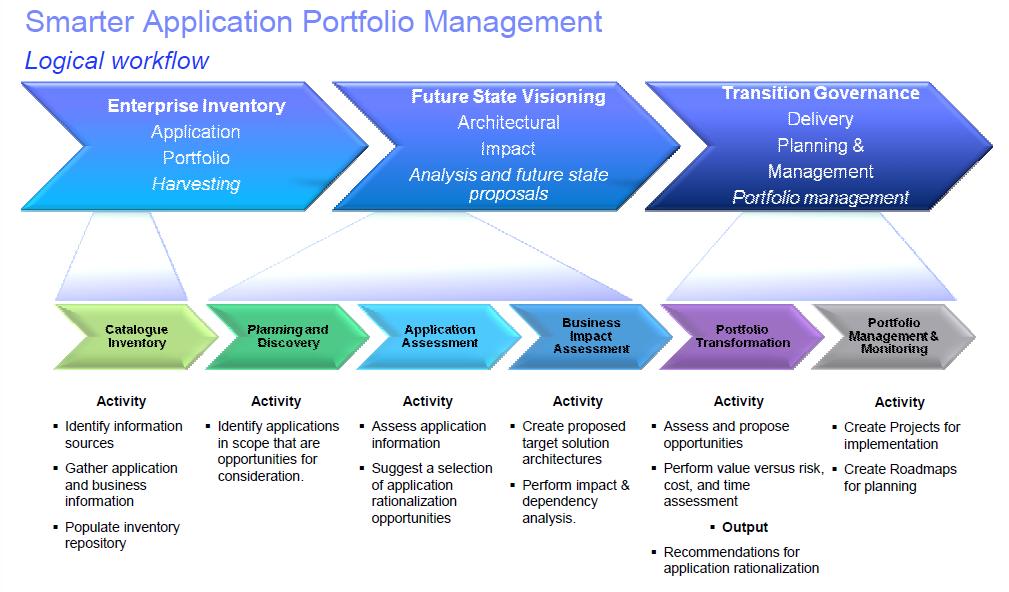 Smarter Application Portfolio Management

Logical workflow

Enterprise Inventory
Application
Portfolio
Harvesting

Future State Visioning
Architectural
Impact
Analysis and future state proposals

Transition Governance
Delivery
Planning &
Management
Portfolio management

Catalogue Inventory

Planning and Discovery

Application Assessment

Business Impact Assessment

Portfolio Transformation

Portfolio Management & Monitoring

Activity
▪ Identify information sources
▪ Gather application and business information
▪ Populate inventory repository

Activity
▪ Identify applications in scope that are opportunities for consideration.

Activity
▪ Assess application information
▪ Suggest a selection of application rationalization opportunities

Activity
▪ Create proposed target solution architectures
▪ Perform impact & dependency analysis.

Activity
▪ Assess and propose opportunities
▪ Perform value versus risk, cost, and time assessment
▪ Output
▪ Recommendations for application rationalization

Activity
▪ Create Projects for implementation
▪ Create Roadmaps for planning